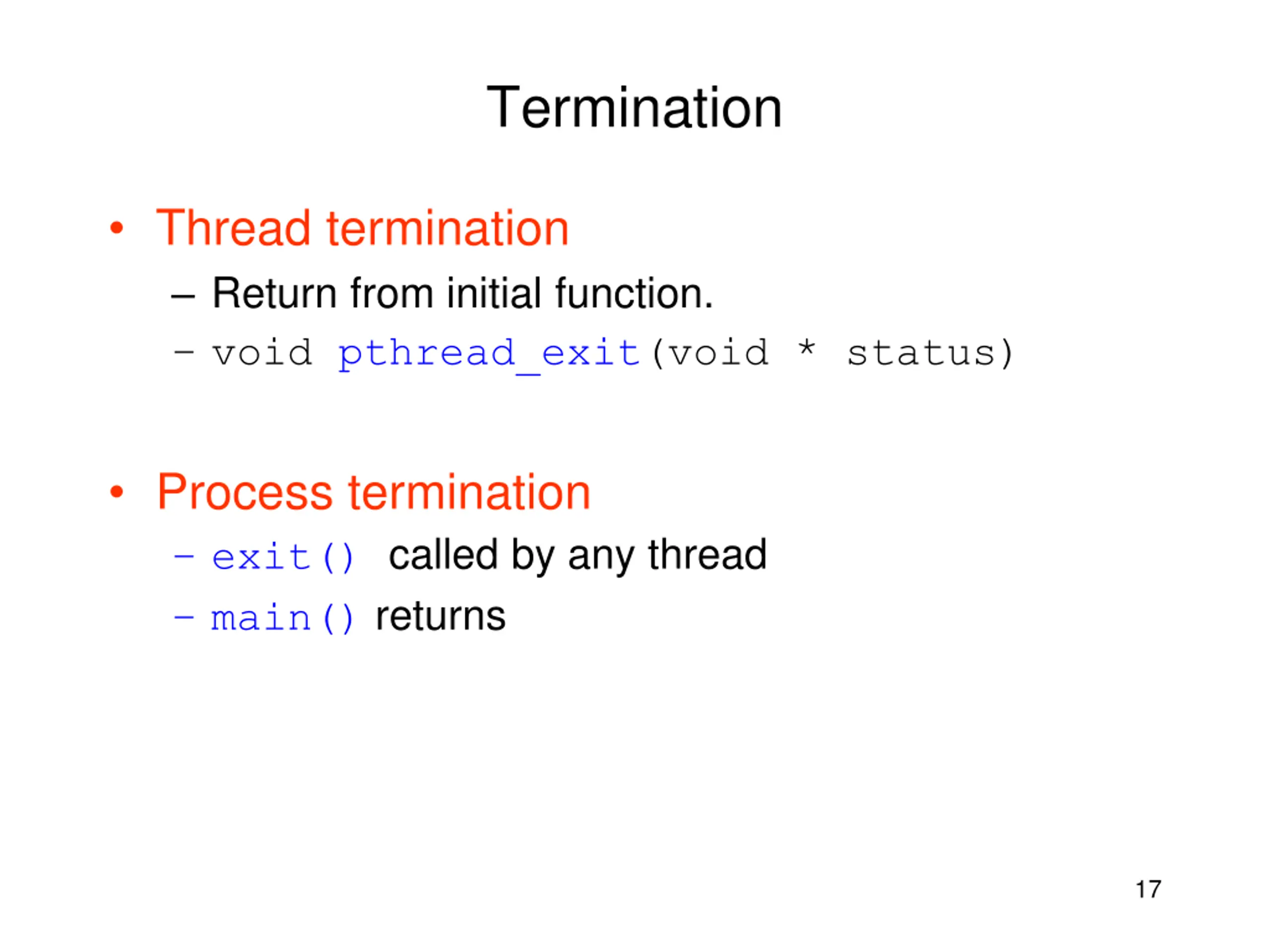 Termination

• Thread termination
– Return from initial function.
– void pthread_exit(void * status)

• Process termination
– exit() called by any thread
– main() returns

17